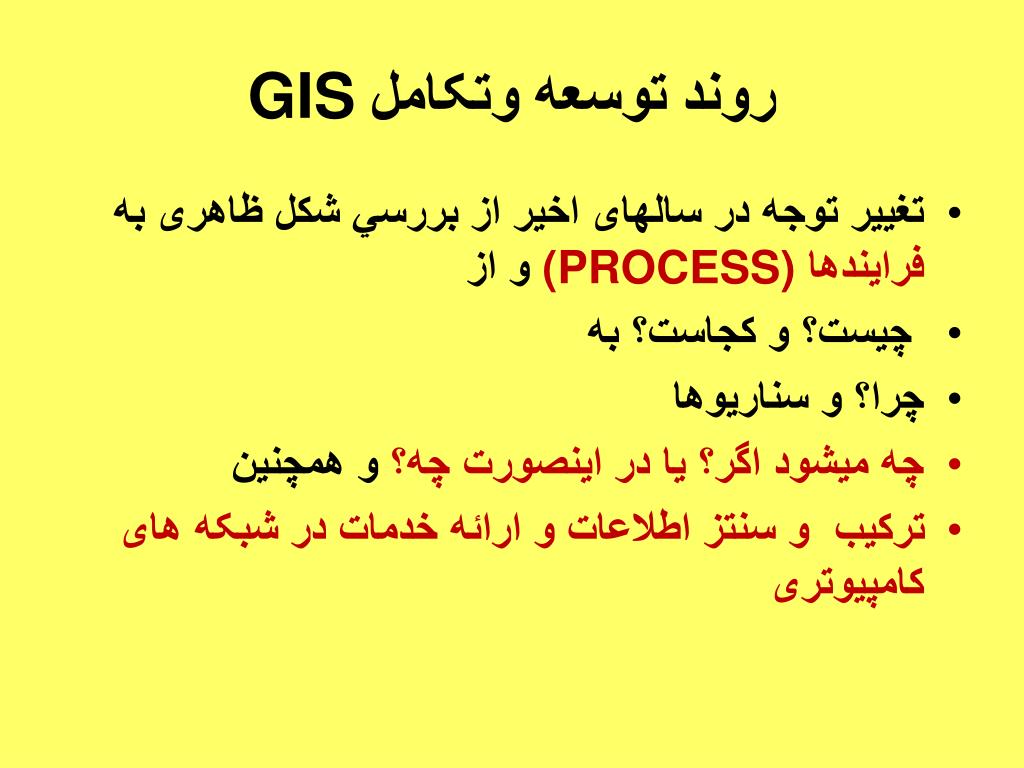 روند توسعه وتکامل GIS

• تغيير توجه در سالهای اخير از بررسي شکل ظاهری به فرايندها (PROCESS) و از

• چيست؟ و کجاست؟ به

• چرا؟ و سناريوها

• چه ميشود اگر؟ يا در اينصورت چه؟ و همچنين

• ترکيب و سنتز اطلاعات و ارائه خدمات در شبکه های کامپيوتری